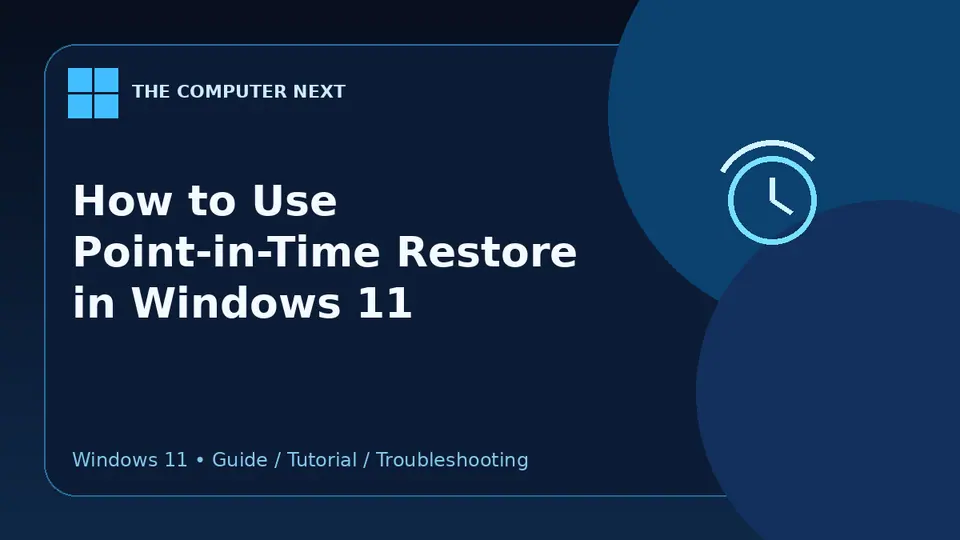 THE COMPUTER NEXT

How to Use Point-in-Time Restore in Windows 11

Windows 11 • Guide / Tutorial / Troubleshooting